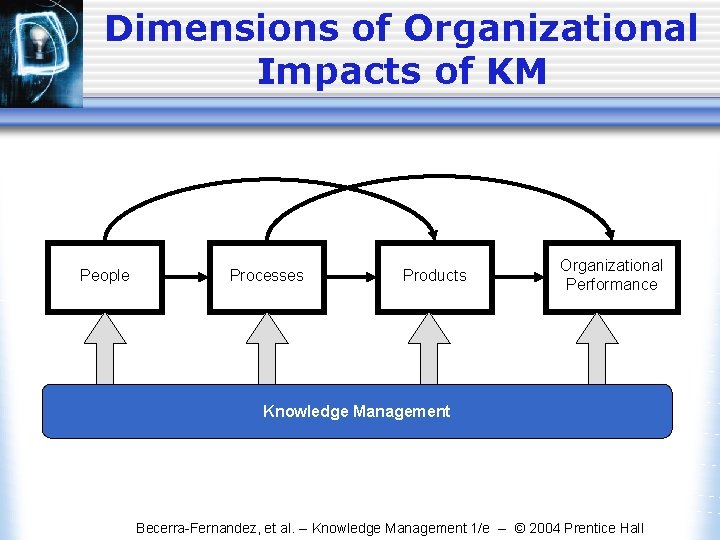 Dimensions of Organizational Impacts of KM

People

Processes

Products

Organizational Performance

Knowledge Management

Becerra-Fernandez, et al. – Knowledge Management 1/e – © 2004 Prentice Hall